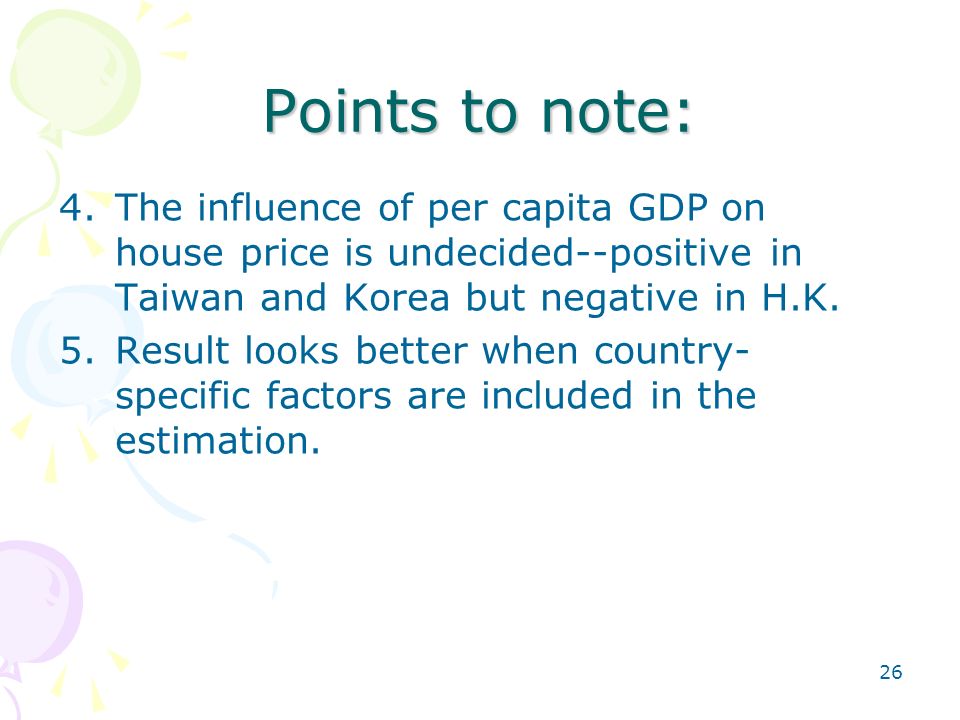 Points to note:

4. The influence of per capita GDP on house price is undecided--positive in Taiwan and Korea but negative in H.K.

5. Result looks better when country-specific factors are included in the estimation.

26